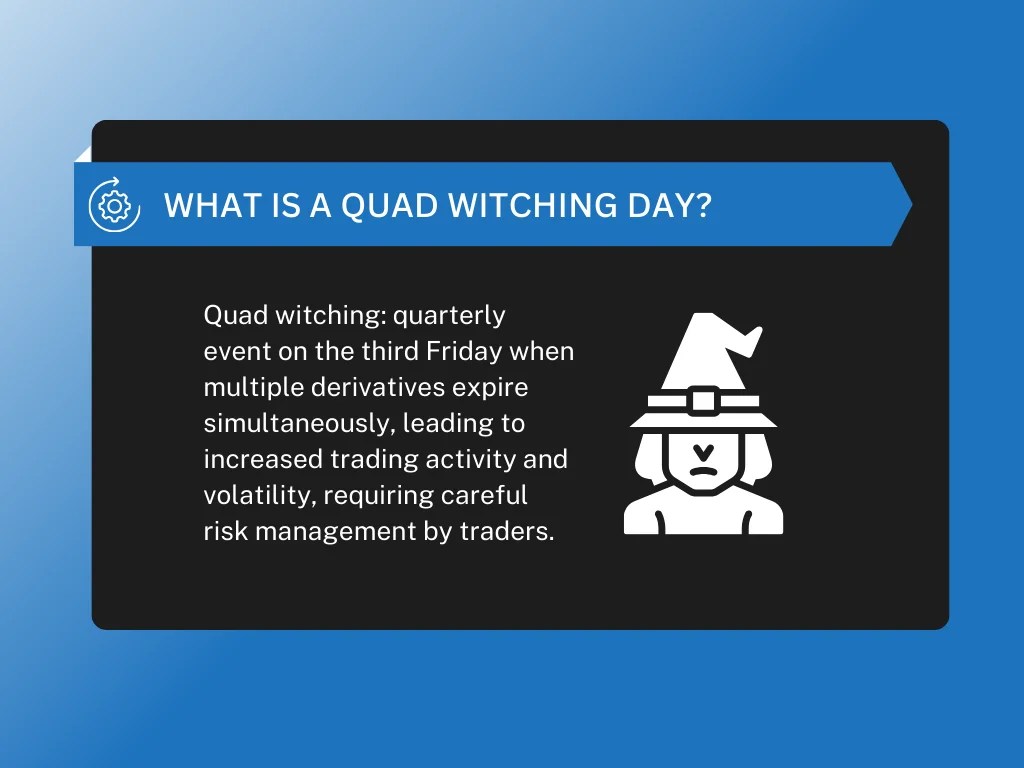 WHAT IS A QUAD WITCHING DAY?

Quad witching: quarterly event on the third Friday when multiple derivatives expire simultaneously, leading to increased trading activity and volatility, requiring careful risk management by traders.